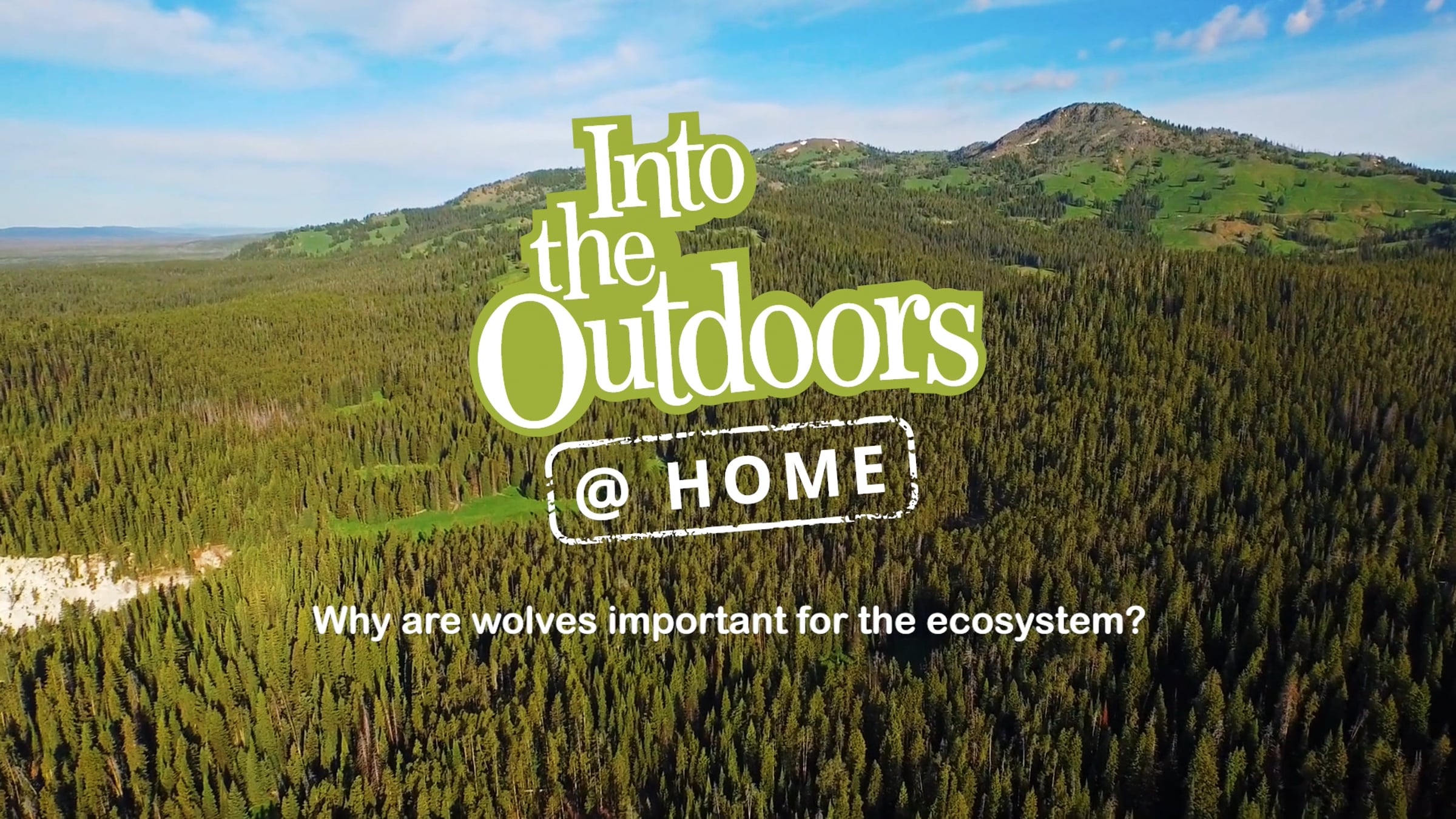 Into the Outdoors
@ HOME

Why are wolves important for the ecosystem?